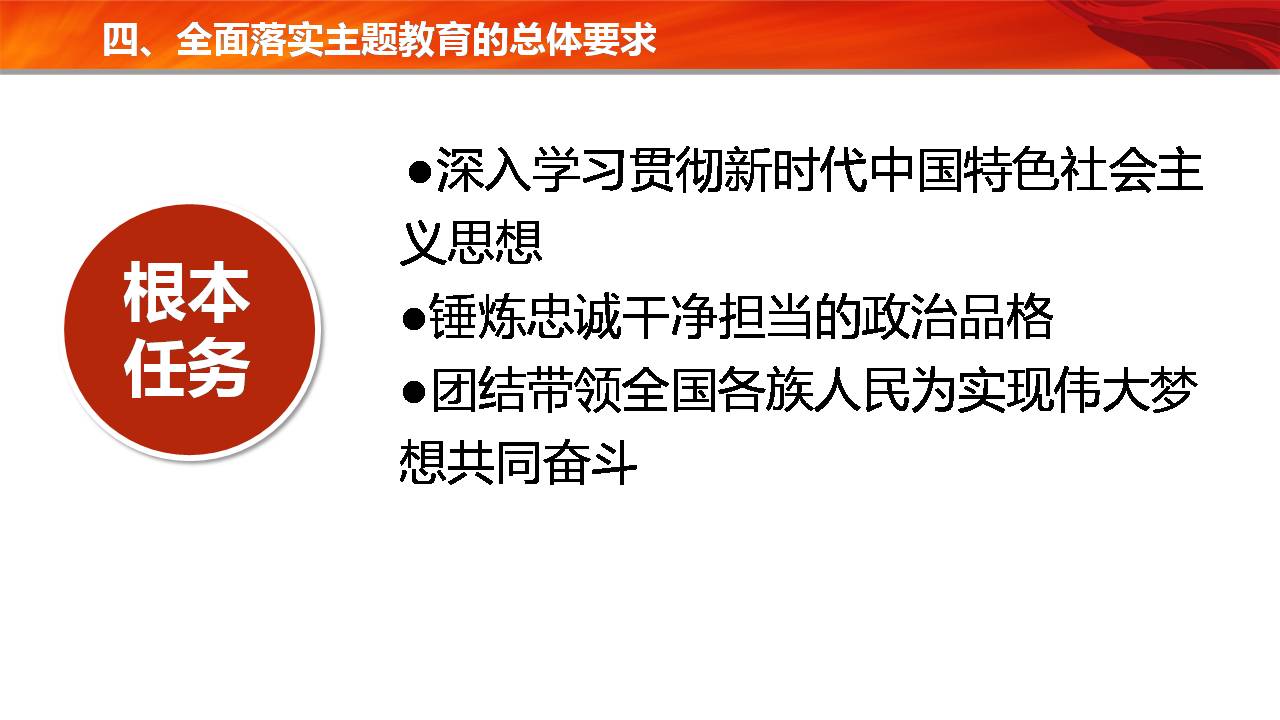 四、全面落实主题教育的总体要求

根本任务

●深入学习贯彻新时代中国特色社会主义思想

●锤炼忠诚干净担当的政治品格

●团结带领全国各族人民为实现伟大梦想共同奋斗